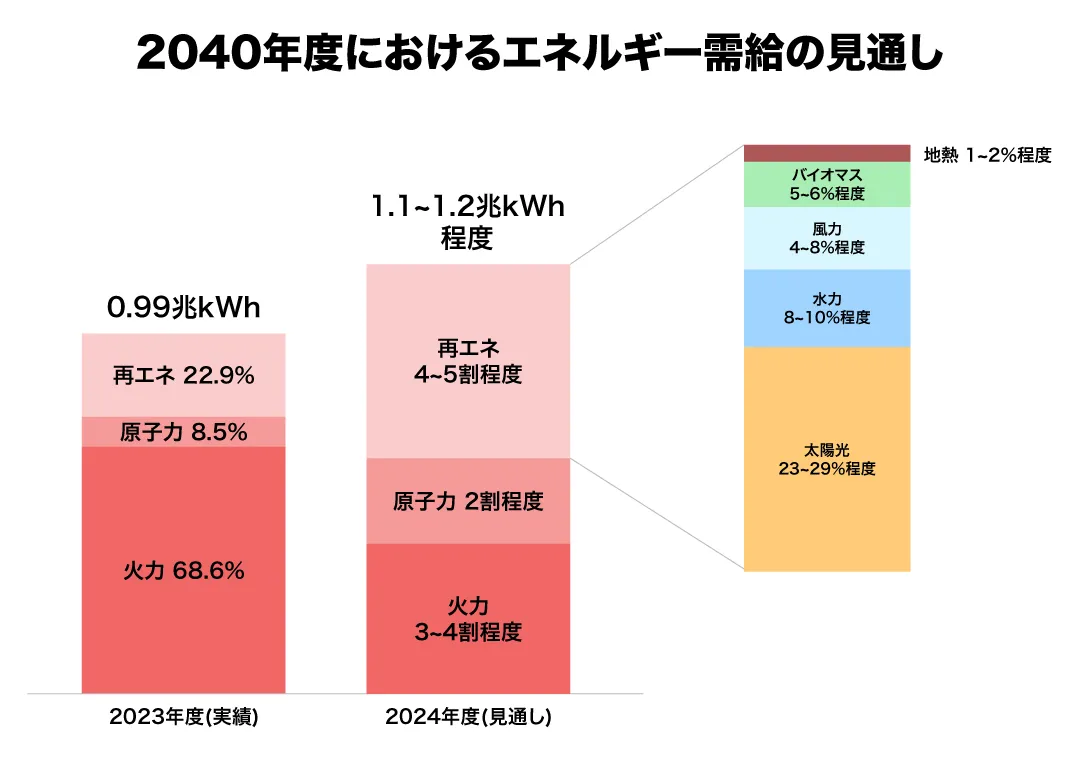 2040年度におけるエネルギー需給の見通し

0.99兆kWh

再エネ 22.9%

原子力 8.5%

火力 68.6%

2023年度(実績)

1.1~1.2兆kWh
程度

再エネ
4~5割程度

原子力 2割程度

火力
3~4割程度

2024年度(見通し)

地熱 1~2%程度

バイオマス
5~6%程度

風力
4~8%程度

水力
8~10%程度

太陽光
23~29%程度